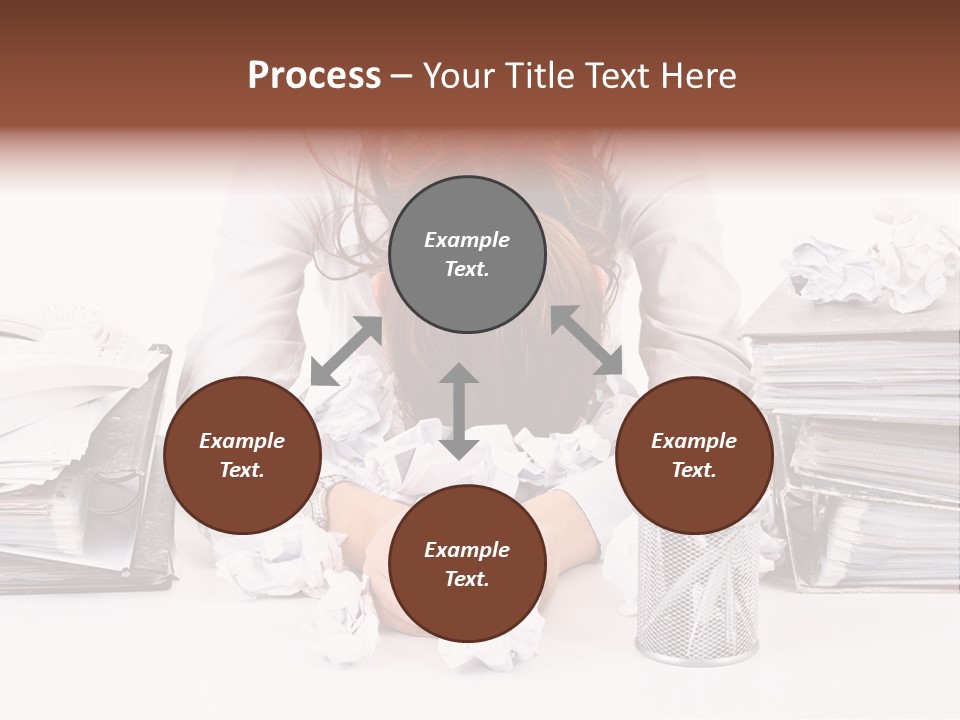 Process – Your Title Text Here

Example Text.

Example Text.

Example Text.

Example Text.